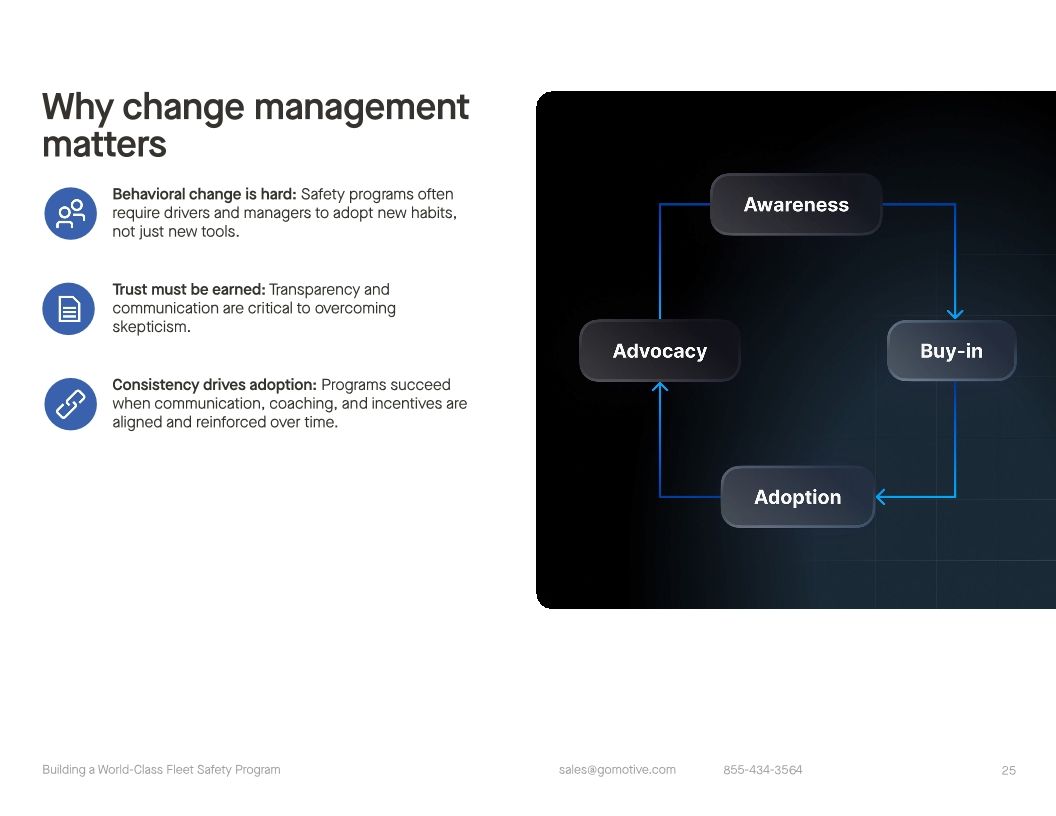 Why change management matters

Behavioral change is hard: Safety programs often require drivers and managers to adopt new habits, not just new tools.

Trust must be earned: Transparency and communication are critical to overcoming skepticism.

Consistency drives adoption: Programs succeed when communication, coaching, and incentives are aligned and reinforced over time.

Awareness

Buy-in

Adoption

Advocacy

Building a World-Class Fleet Safety Program sales@gomotive.com 855-434-3564 25